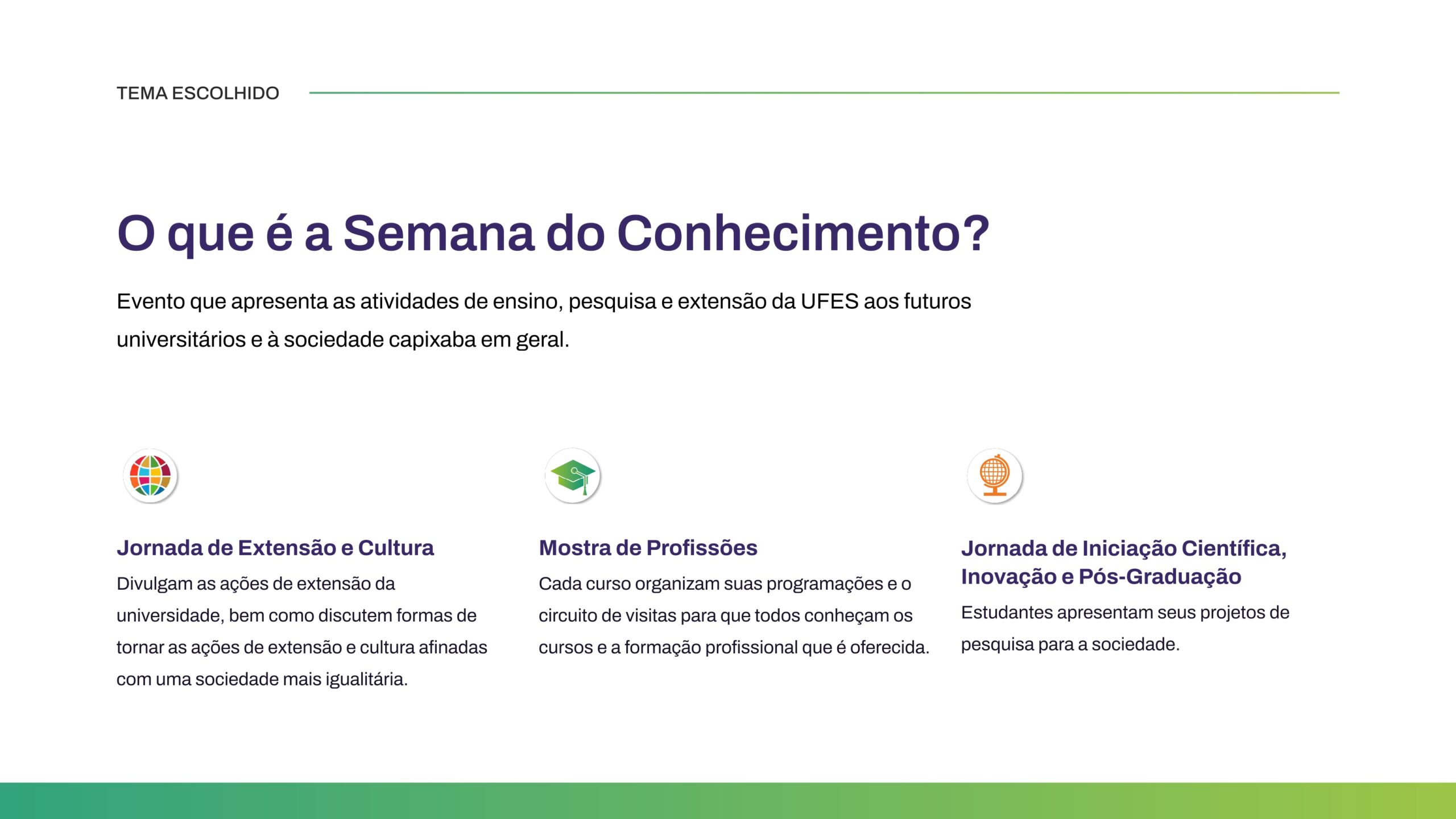 TEMA ESCOLHIDO

O que é a Semana do Conhecimento?

Evento que apresenta as atividades de ensino, pesquisa e extensão da UFES aos futuros universitários e à sociedade capixaba em geral.

Jornada de Extensão e Cultura

Divulgam as ações de extensão da universidade, bem como discutem formas de tornar as ações de extensão e cultura afinadas com uma sociedade mais igualitária.

Mostra de Profissões

Cada curso organizam suas programações e o circuito de visitas para que todos conheçam os cursos e a formação profissional que é oferecida.

Jornada de Iniciação Científica, Inovação e Pós-Graduação

Estudantes apresentam seus projetos de pesquisa para a sociedade.